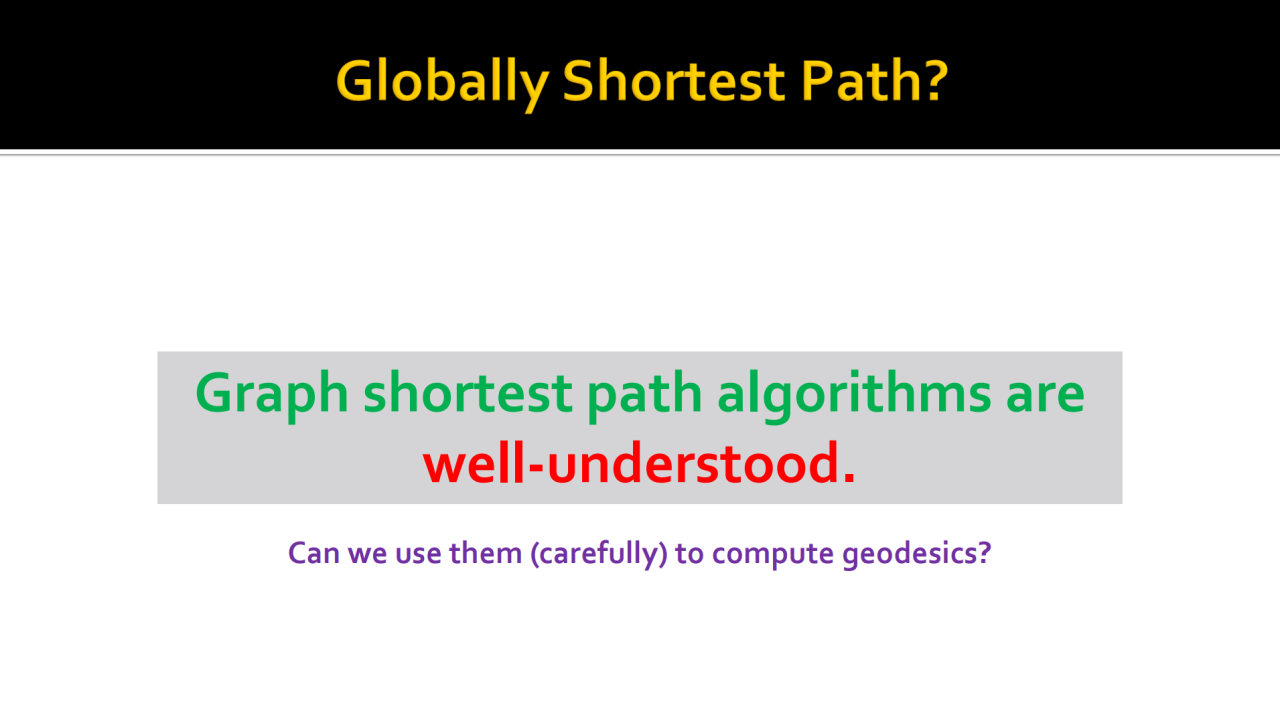 Globally Shortest Path?

Graph shortest path algorithms are well-understood.

Can we use them (carefully) to compute geodesics?